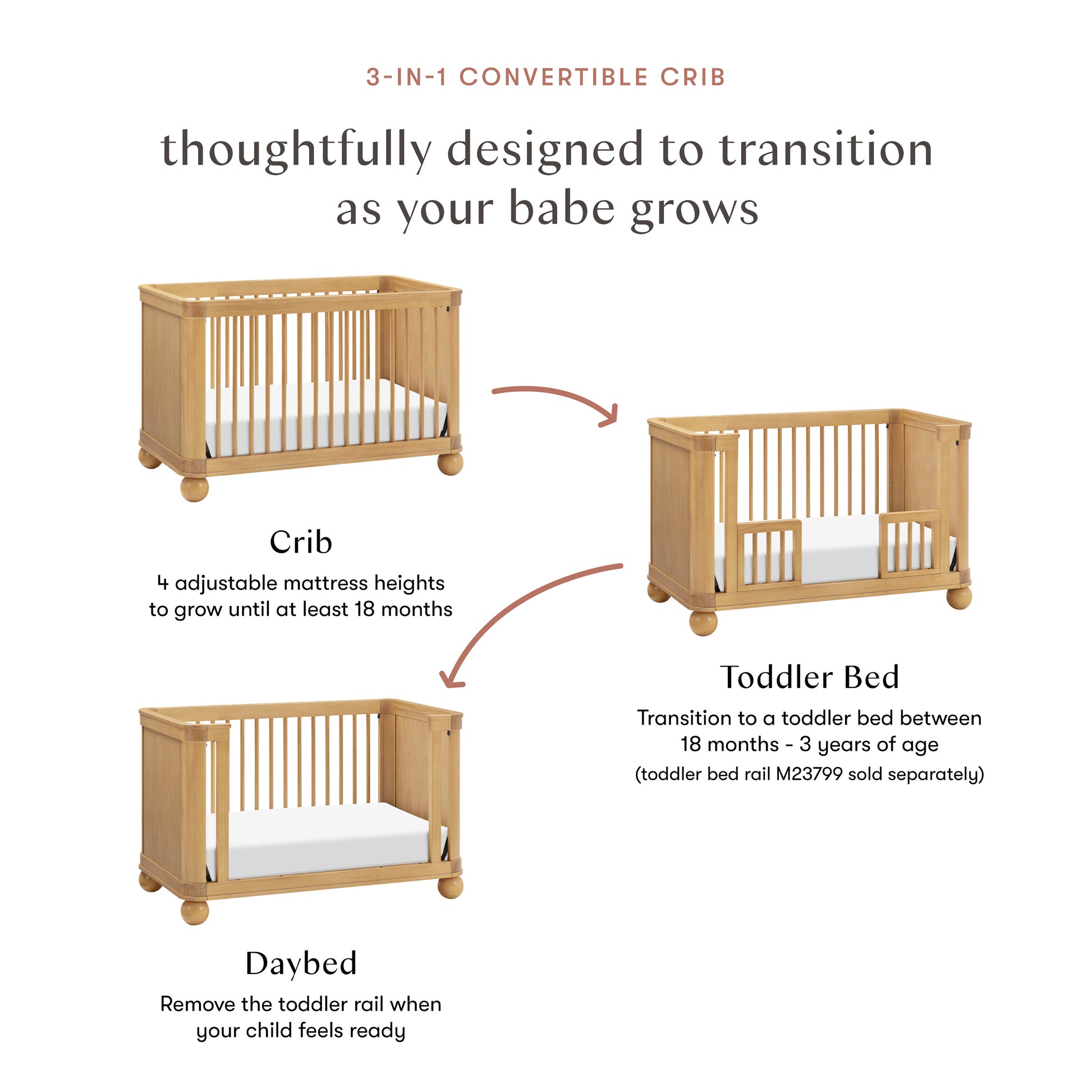 3-IN-1 CONVERTIBLE CRIB

thoughtfully designed to transition as your babe grows

Crib

4 adjustable mattress heights to grow until at least 18 months

Toddler Bed

Transition to a toddler bed between 18 months - 3 years of age

(toddler bed rail M23799 sold separately)

Daybed

Remove the toddler rail when your child feels ready